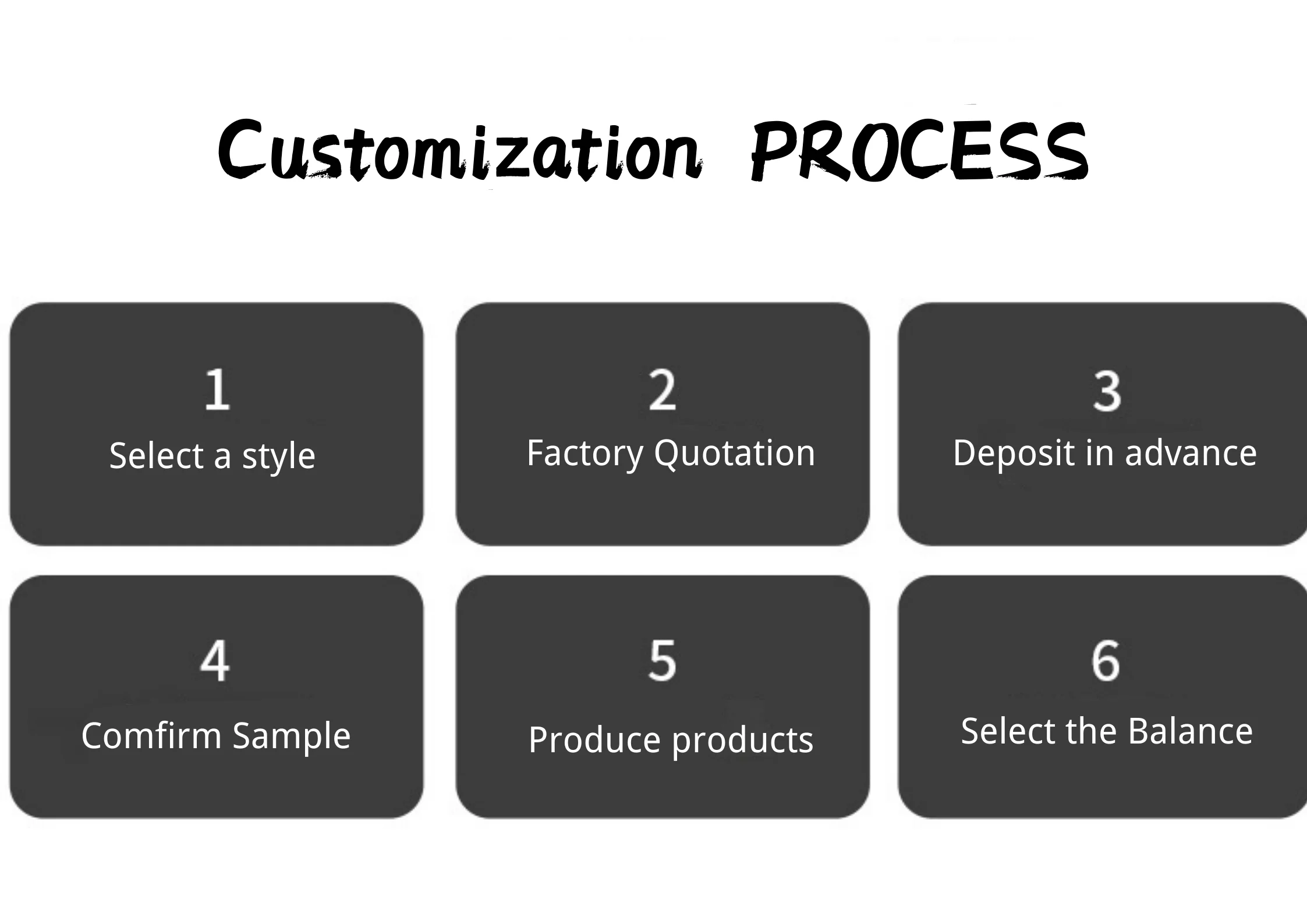 Customization PROCESS

1
Select a style

2
Factory Quotation

3
Deposit in advance

4
Comfirm Sample

5
Produce products

6
Select the Balance